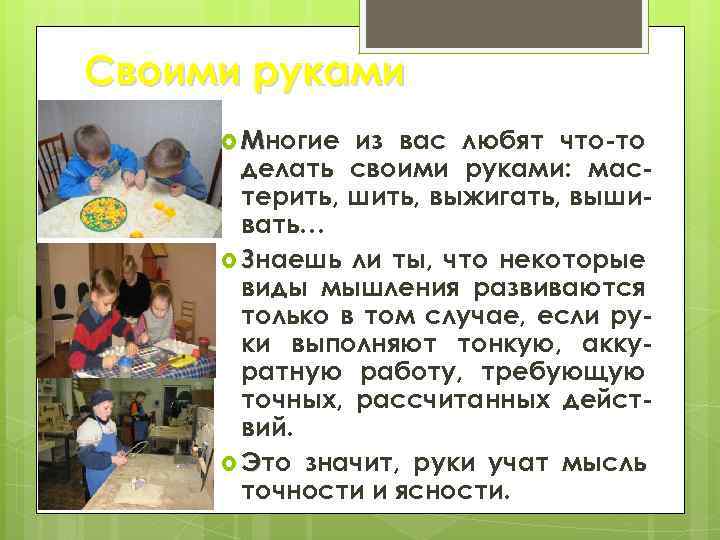 Своими руками

Многие из вас любят что-то делать своими руками: мастерить, шить, выжигать, вышивать…

Знаешь ли ты, что некоторые виды мышления развиваются только в том случае, если руки выполняют тонкую, аккуратную работу, требующую точных, рассчитанных действий.

Это значит, руки учат мысль точности и ясности.